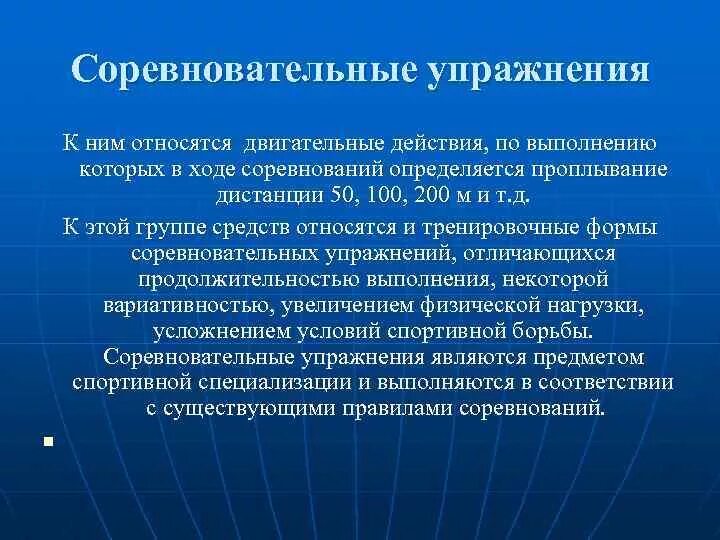 Соревновательные упражнения

К ним относятся двигательные действия, по выполнению которых в ходе соревнований определяется проплывание дистанции 50, 100, 200 м и т.д.

К этой группе средств относятся и тренировочные формы соревновательных упражнений, отличающихся продолжительностью выполнения, некоторой вариативностью, увеличением физической нагрузки, усложнением условий спортивной борьбы. Соревновательные упражнения являются предметом спортивной специализации и выполняются в соответствии с существующими правилами соревнований.